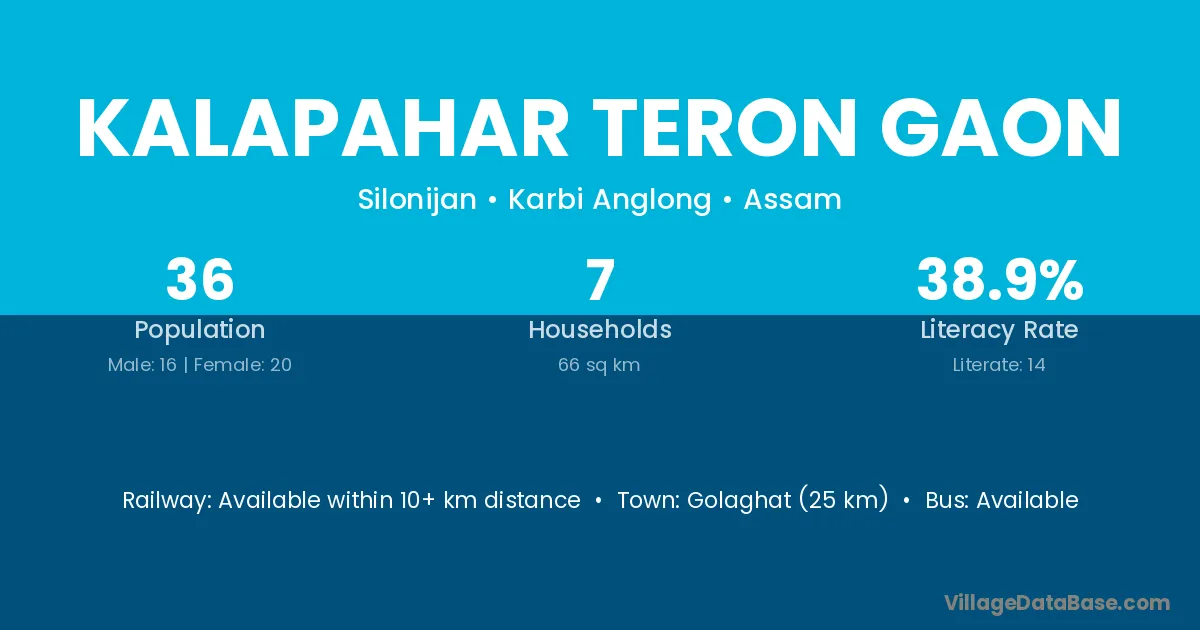 KALAPAHAR TERON GAON

Silonijan • Karbi Anglong • Assam

36
Population
Male: 16 | Female: 20

7
Households
66 sq km

38.9%
Literacy Rate
Literate: 14

Railway: Available within 10+ km distance • Town: Golaghat (25 km) • Bus: Available

VillageDataBase.com